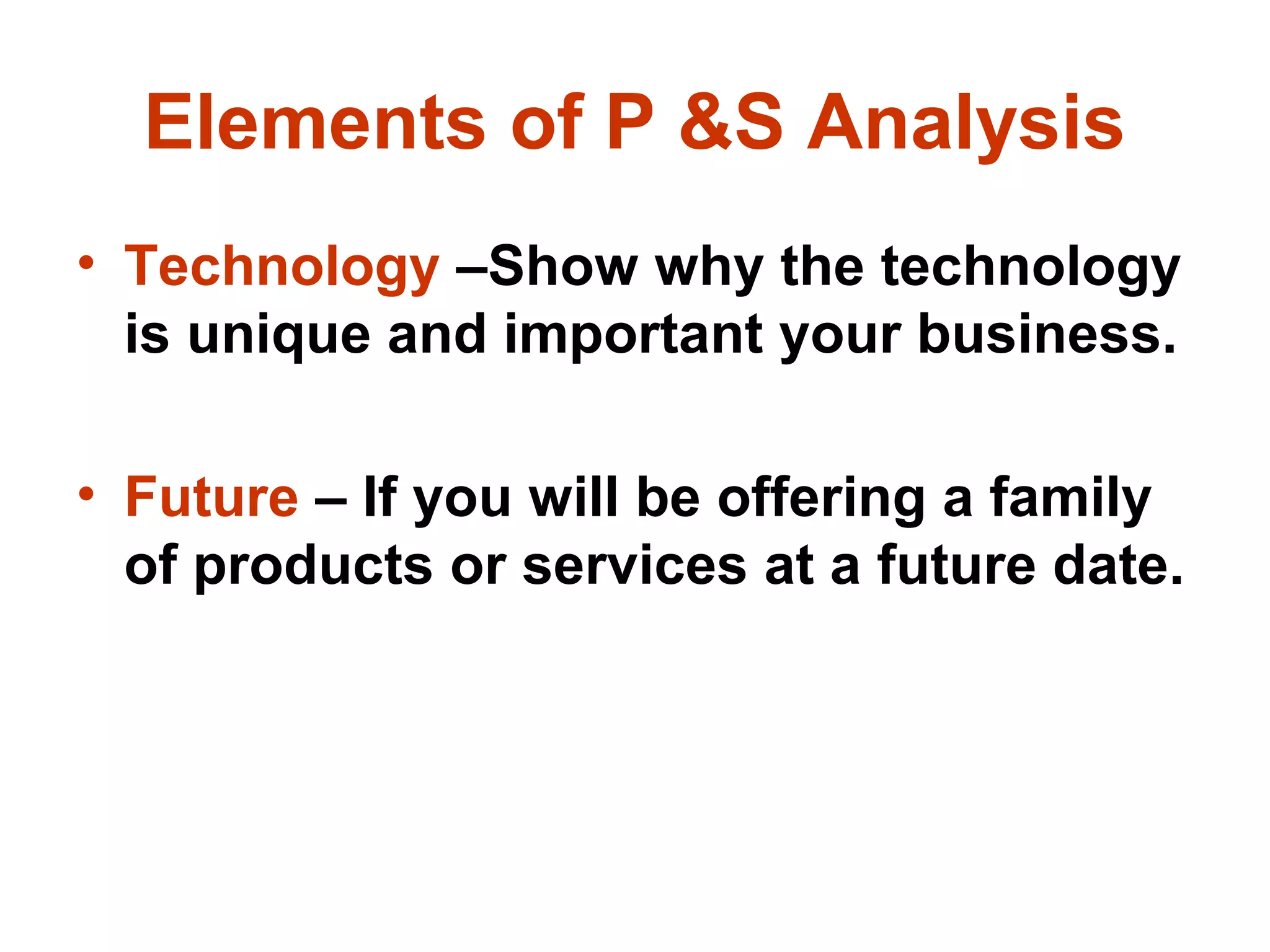 Elements of P &S Analysis

• Technology –Show why the technology is unique and important your business.

• Future – If you will be offering a family of products or services at a future date.